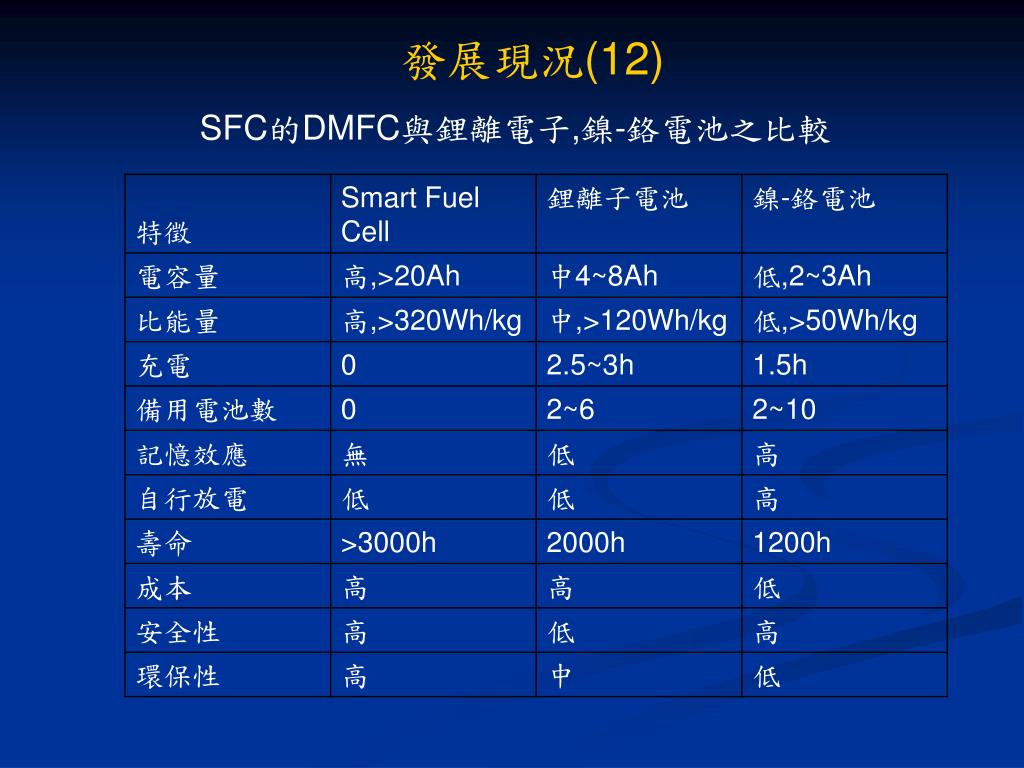 發展現況(12)

SFC的DMFC與鋰離電子,鎳-鉻電池之比較

| 特徵 | Smart Fuel Cell | 鋰離子電池 | 鎳-鉻電池 |
|---|---|---|---|
| 電容量 | 高,>20Ah | 中4~8Ah | 低,2~3Ah |
| 比能量 | 高,>320Wh/kg | 中,>120Wh/kg | 低,>50Wh/kg |
| 充電 | 0 | 2.5~3h | 1.5h |
| 備用電池數 | 0 | 2~6 | 2~10 |
| 記憶效應 | 無 | 低 | 高 |
| 自行放電 | 低 | 低 | 高 |
| 壽命 | >3000h | 2000h | 1200h |
| 成本 | 高 | 高 | 低 |
| 安全性 | 高 | 低 | 高 |
| 環保性 | 高 | 中 | 低 |